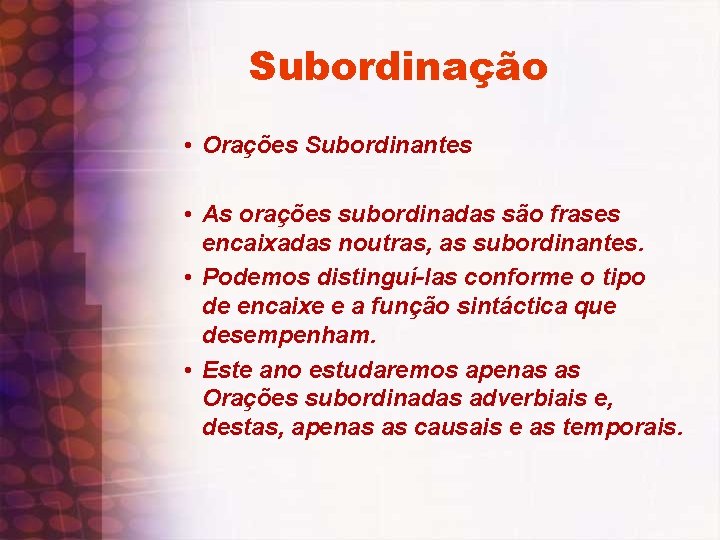 Subordinação

• Orações Subordinantes

• As orações subordinadas são frases encaixadas noutras, as subordinantes.
• Podemos distinguí-las conforme o tipo de encaixe e a função sintáctica que desempenham.
• Este ano estudaremos apenas as Orações subordinadas adverbiais e, destas, apenas as causais e as temporais.